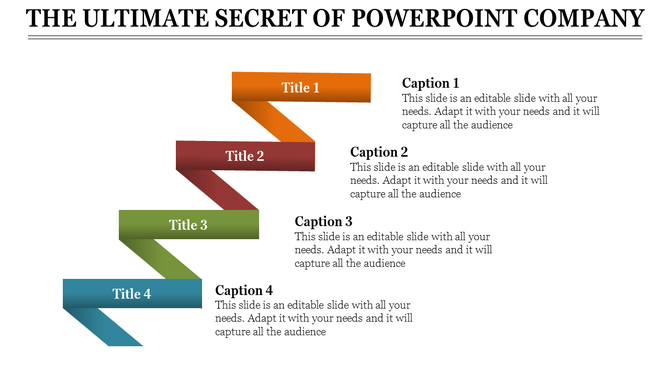 THE ULTIMATE SECRET OF POWERPOINT COMPANY

Title 1

Caption 1
This slide is an editable slide with all your needs. Adapt it with your needs and it will capture all the audience

Title 2

Caption 2
This slide is an editable slide with all your needs. Adapt it with your needs and it will capture all the audience

Title 3

Caption 3
This slide is an editable slide with all your needs. Adapt it with your needs and it will capture all the audience

Title 4

Caption 4
This slide is an editable slide with all your needs. Adapt it with your needs and it will capture all the audience